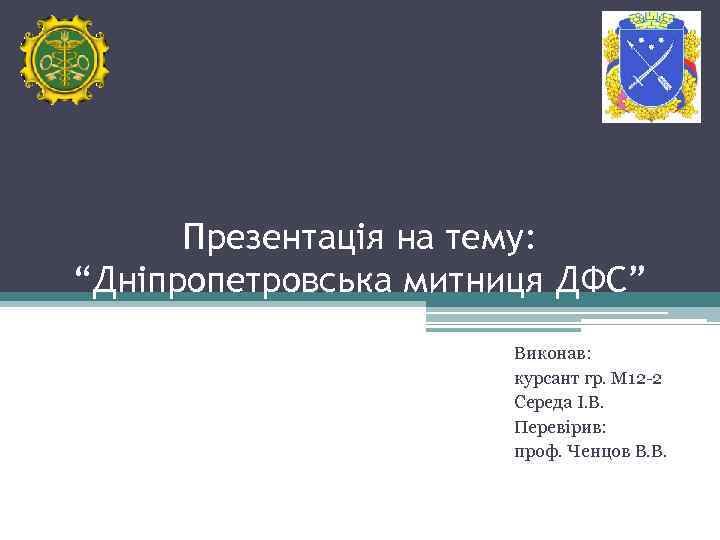 Презентація на тему:
“Дніпропетровська митниця ДФС”

Виконав:
курсант гр. М12-2
Середа І.В.
Перевірив:
проф. Ченцов В.В.